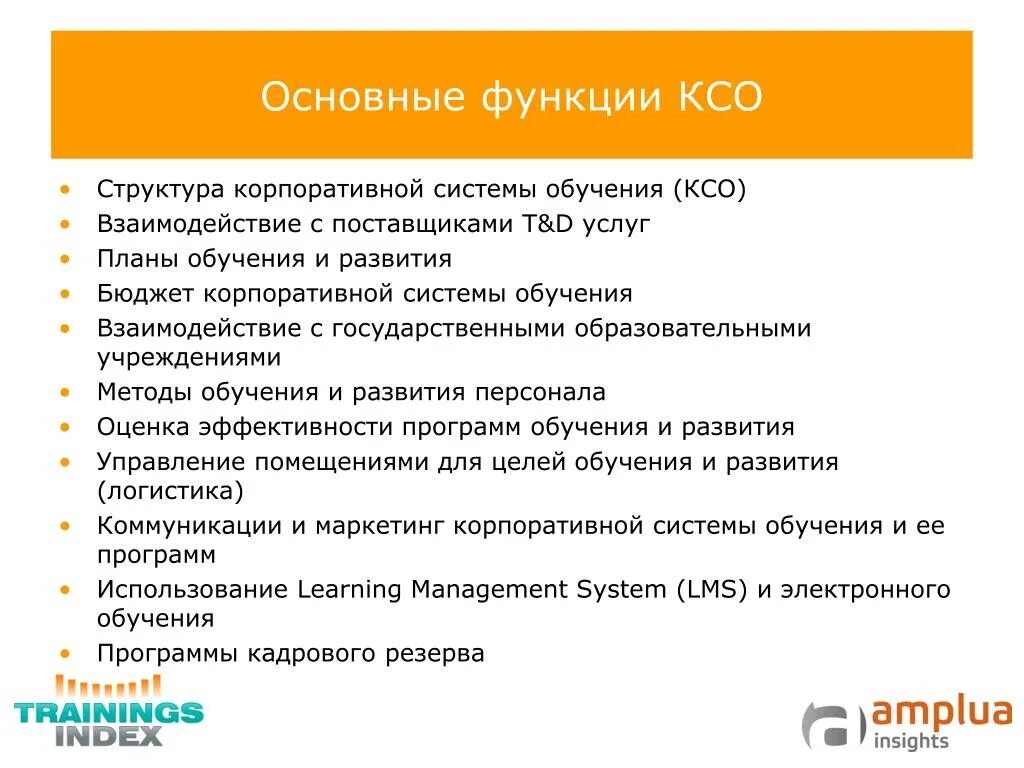 Основные функции КСО

• Структура корпоративной системы обучения (КСО)
• Взаимодействие с поставщиками T&D услуг
• Планы обучения и развития
• Бюджет корпоративной системы обучения
• Взаимодействие с государственными образовательными учреждениями
• Методы обучения и развития персонала
• Оценка эффективности программ обучения и развития
• Управление помещениями для целей обучения и развития (логистика)
• Коммуникации и маркетинг корпоративной системы обучения и ее программ
• Использование Learning Management System (LMS) и электронного обучения
• Программы кадрового резерва

TRAININGS INDEX

amplua insights